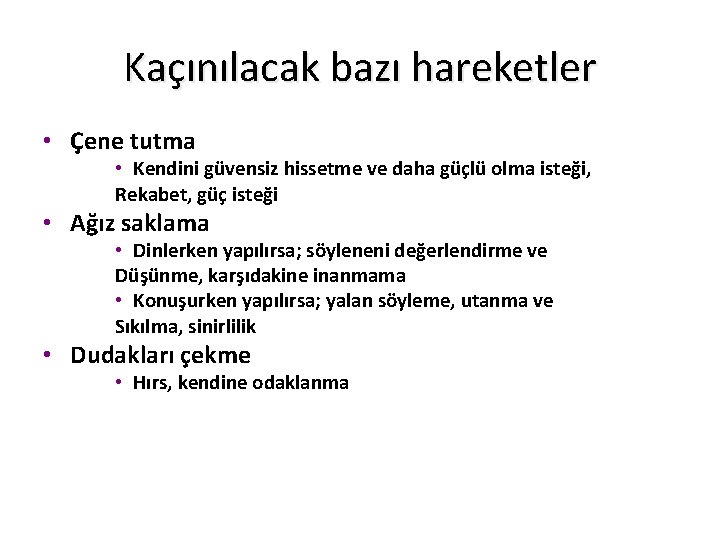 Kaçınılacak bazı hareketler

• Çene tutma
• Kendini güvensiz hissetme ve daha güçlü olma isteği, Rekabet, güç isteği
• Ağız saklama
• Dinlerken yapılırsa; söyleneni değerlendirme ve Düşünme, karşıdakine inanmama
• Konuşurken yapılırsa; yalan söyleme, utanma ve Sıkılma, sinirlilik
• Dudakları çekme
• Hırs, kendine odaklanma